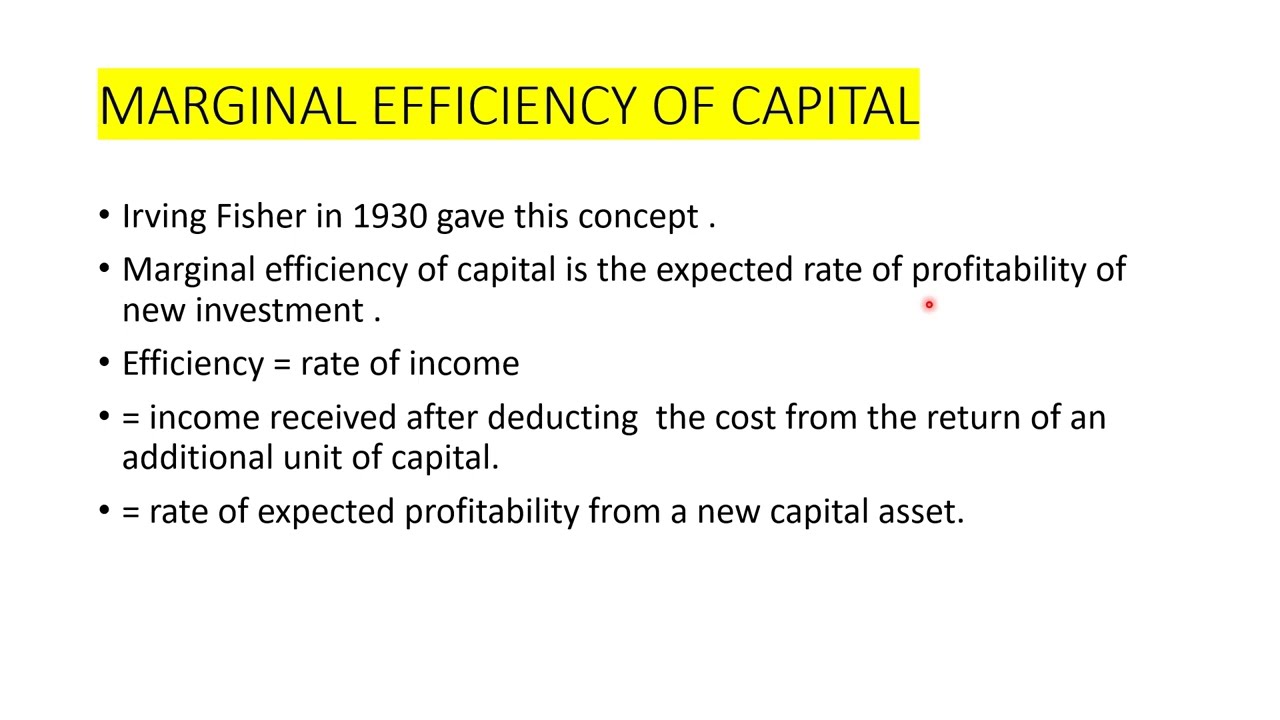 MARGINAL EFFICIENCY OF CAPITAL

• Irving Fisher in 1930 gave this concept .

• Marginal efficiency of capital is the expected rate of profitability of new investment .

• Efficiency = rate of income

• = income received after deducting the cost from the return of an additional unit of capital.

• = rate of expected profitability from a new capital asset.